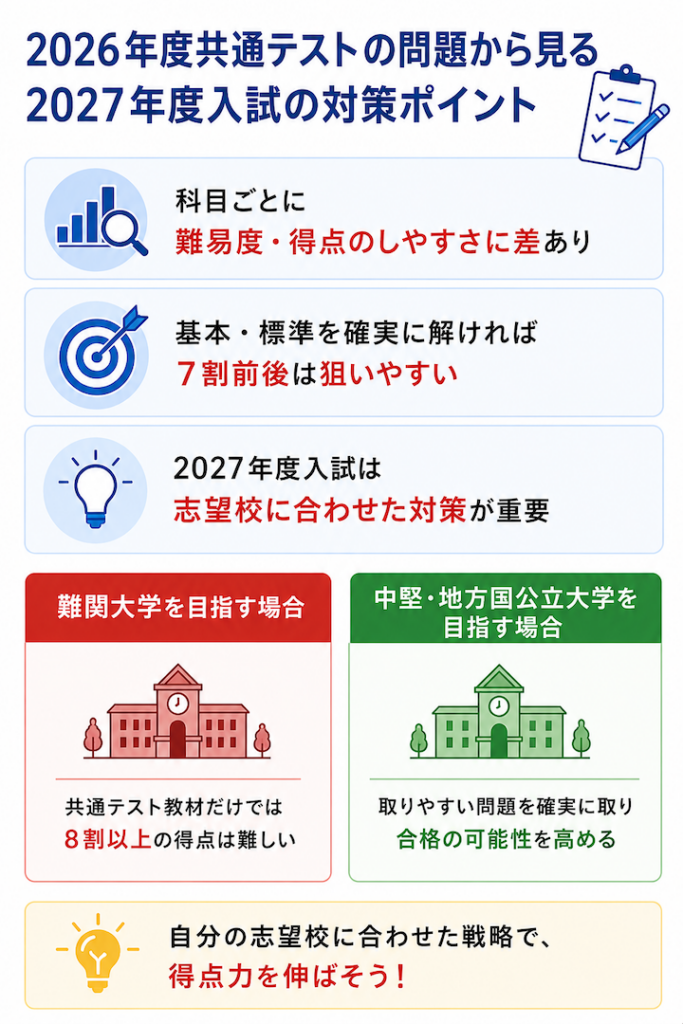 2026年度共通テストの問題から見る
2027年度入試の対策ポイント

科目ごとに
難易度・得点のしやすさに差あり

基本・標準を確実に解ければ
7割前後は狙いやすい

2027年度入試は
志望校に合わせた対策が重要

難関大学を目指す場合

共通テスト教材だけでは
8割以上の得点は難しい

中堅・地方国公立大学を目指す場合

取りやすい問題を確実に取り
合格の可能性を高める

自分の志望校に合わせた戦略で、
得点力を伸ばそう！